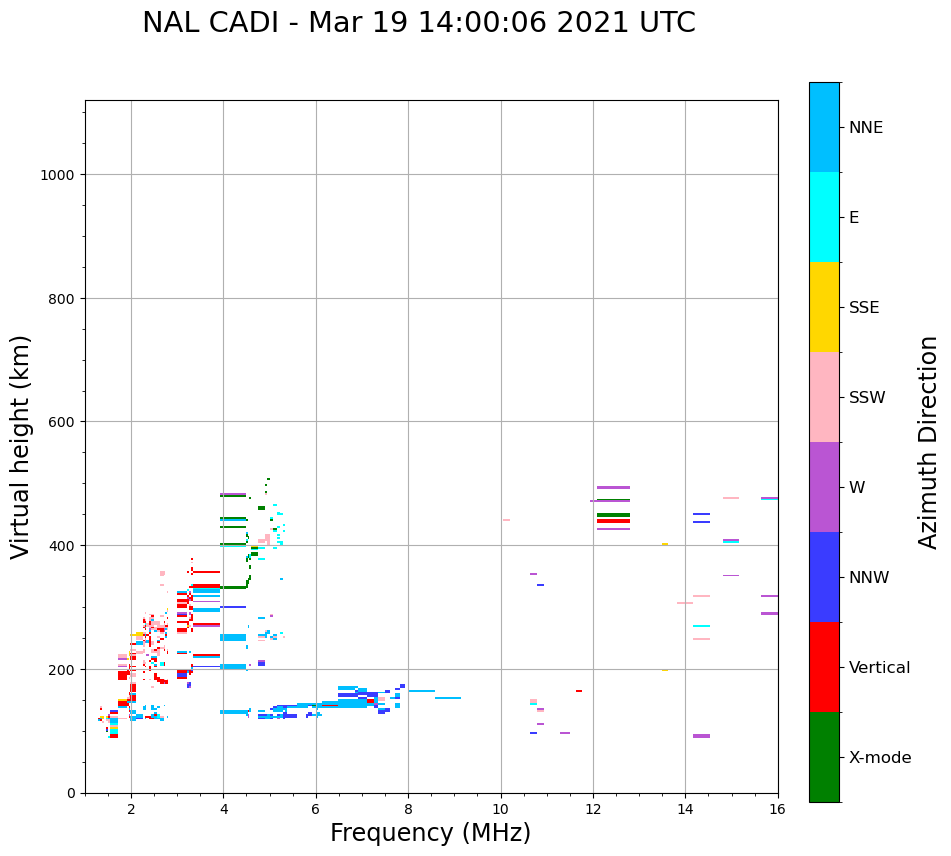 NAL CADI - Mar 19 14:00:06 2021 UTC

Virtual height (km)

1000
800
600
400
200
0

2 4 6 8 10 12 14 16

Frequency (MHz)

NNE
E
SSE
SSW
W
NNW
Vertical
X-mode

Azimuth Direction